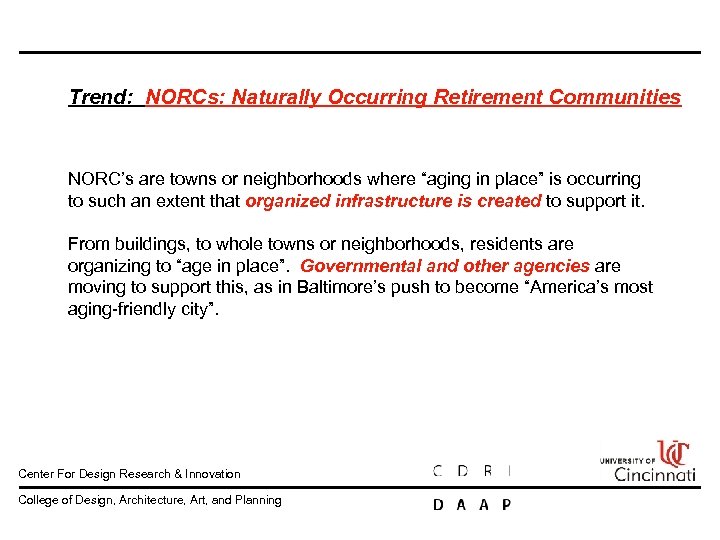 Trend: NORCs: Naturally Occurring Retirement Communities

NORC's are towns or neighborhoods where "aging in place" is occurring to such an extent that organized infrastructure is created to support it.

From buildings, to whole towns or neighborhoods, residents are organizing to "age in place". Governmental and other agencies are moving to support this, as in Baltimore's push to become "America's most aging-friendly city".

Center For Design Research & Innovation

C D R I

UNIVERSITY OF Cincinnati

College of Design, Architecture, Art, and Planning

D A A P